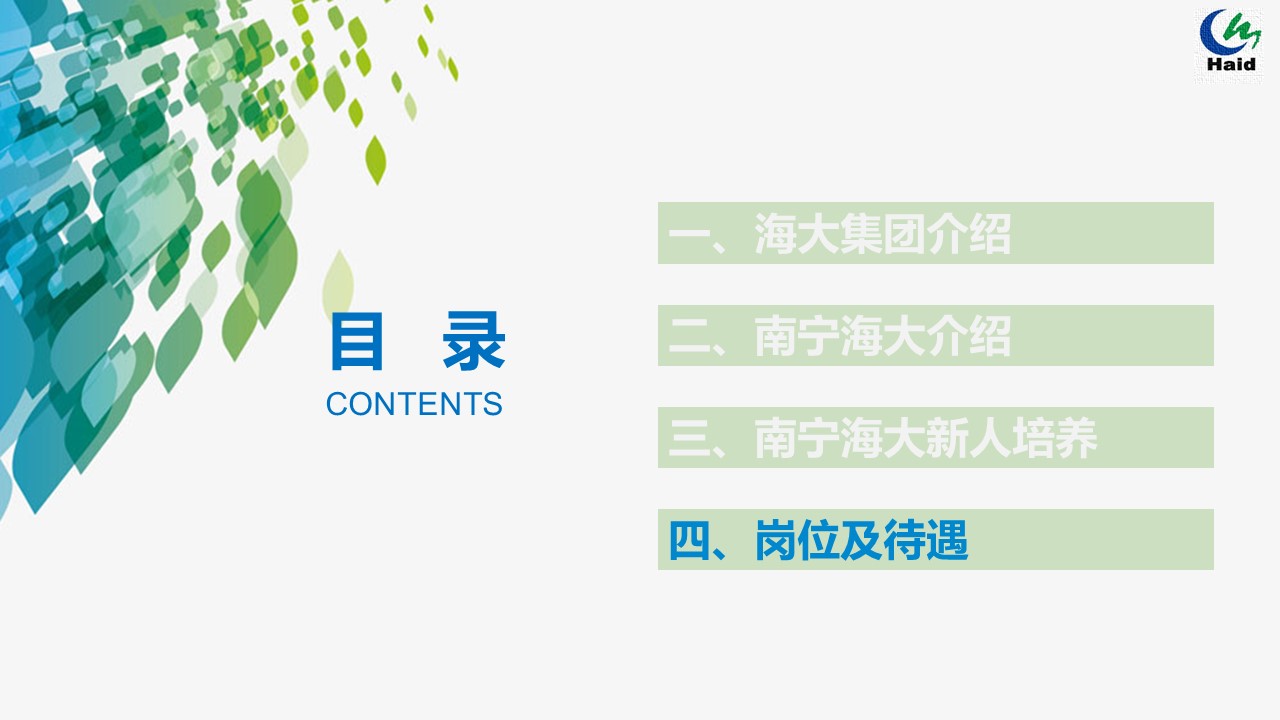 Haid

目 录
CONTENTS

一、海大集团介绍

二、南宁海大介绍

三、南宁海大新人培养

四、岗位及待遇